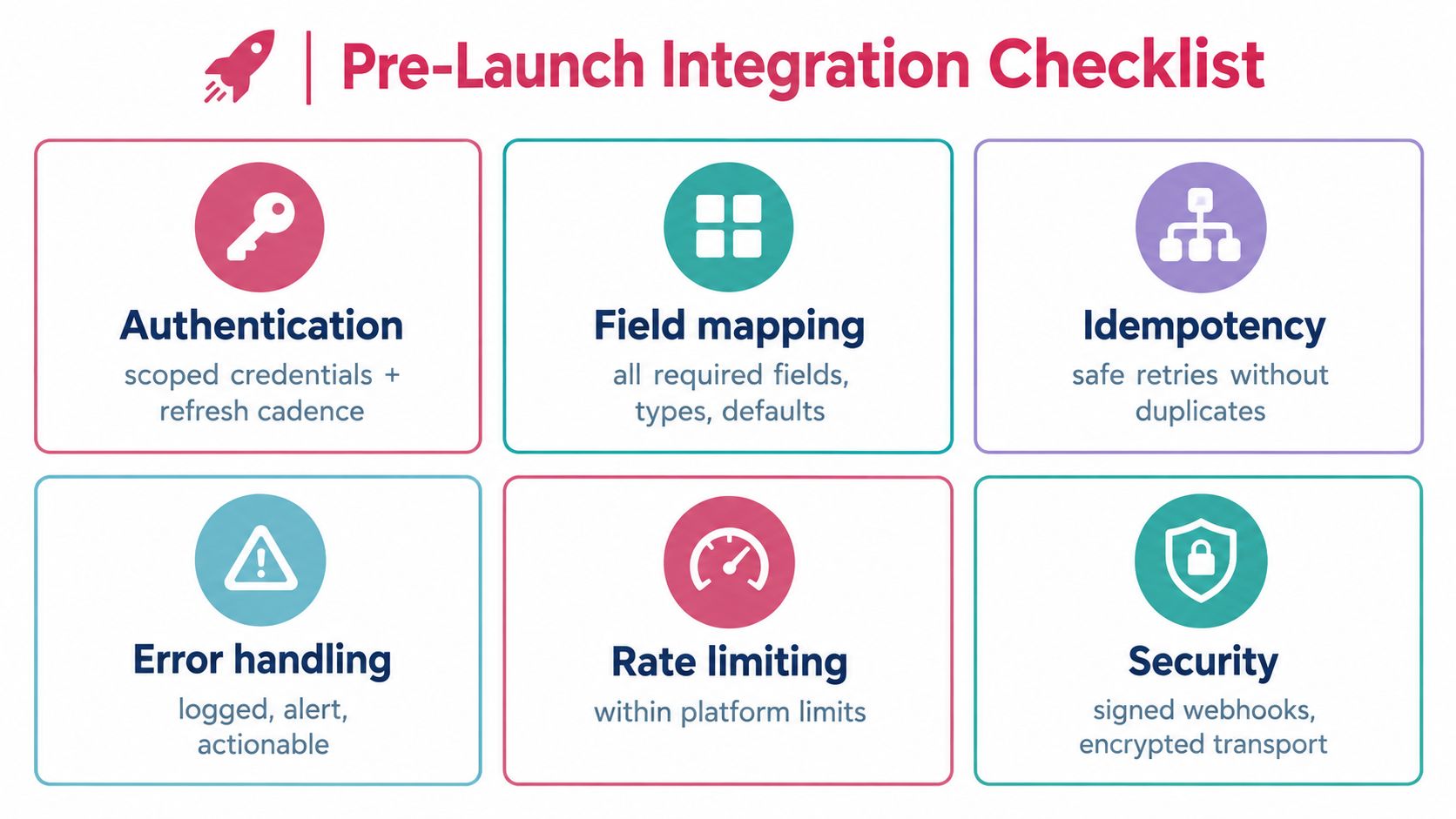 Pre-Launch Integration Checklist

Authentication
scoped credentials + refresh cadence

Field mapping
all required fields, types, defaults

Idempotency
safe retries without duplicates

Error handling
logged, alert, actionable

Rate limiting
within platform limits

Security
signed webhooks, encrypted transport